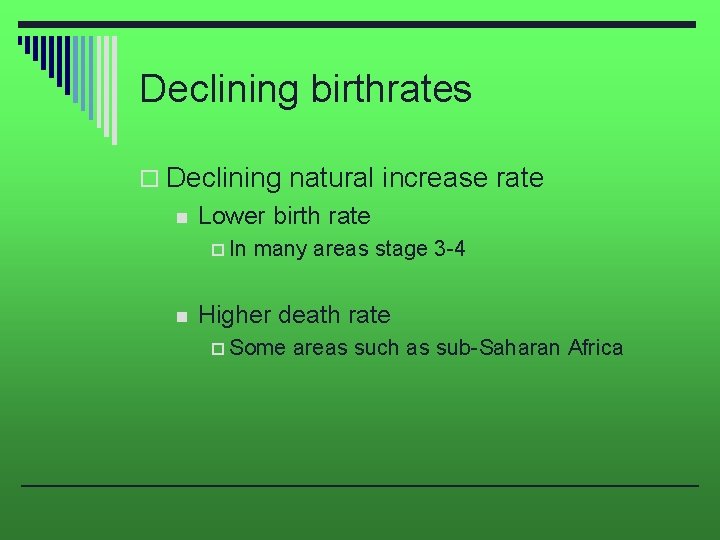 Declining birthrates

Declining natural increase rate

Lower birth rate

In many areas stage 3-4

Higher death rate

Some areas such as sub-Saharan Africa